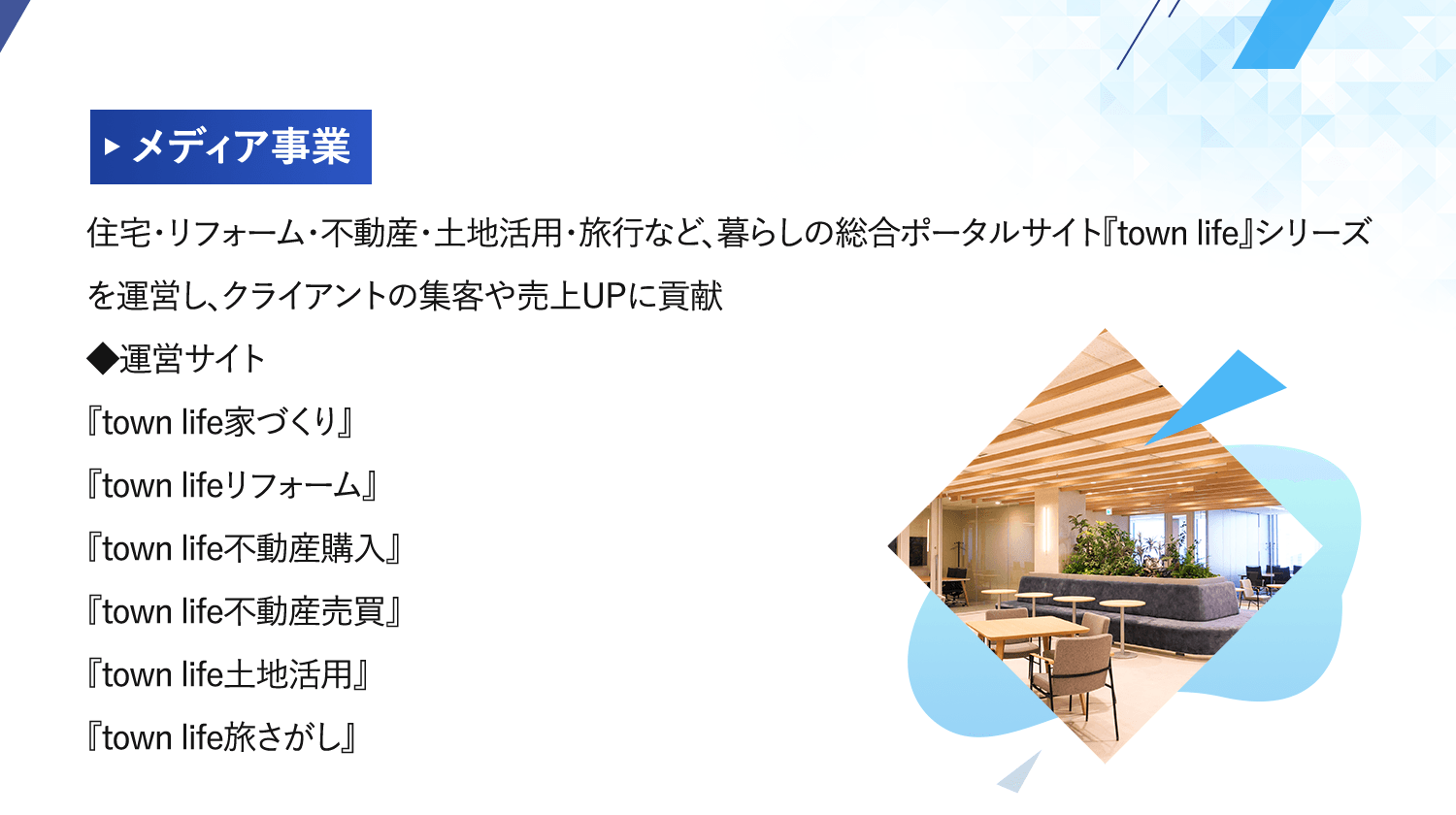 ▶ メディア事業

住宅・リフォーム・不動産・土地活用・旅行など、暮らしの総合ポータルサイト『town life』シリーズを運営し、クライアントの集客や売上UPに貢献

◆運営サイト
『town life家づくり』
『town lifeリフォーム』
『town life不動産購入』
『town life不動産売買』
『town life土地活用』
『town life旅さがし』